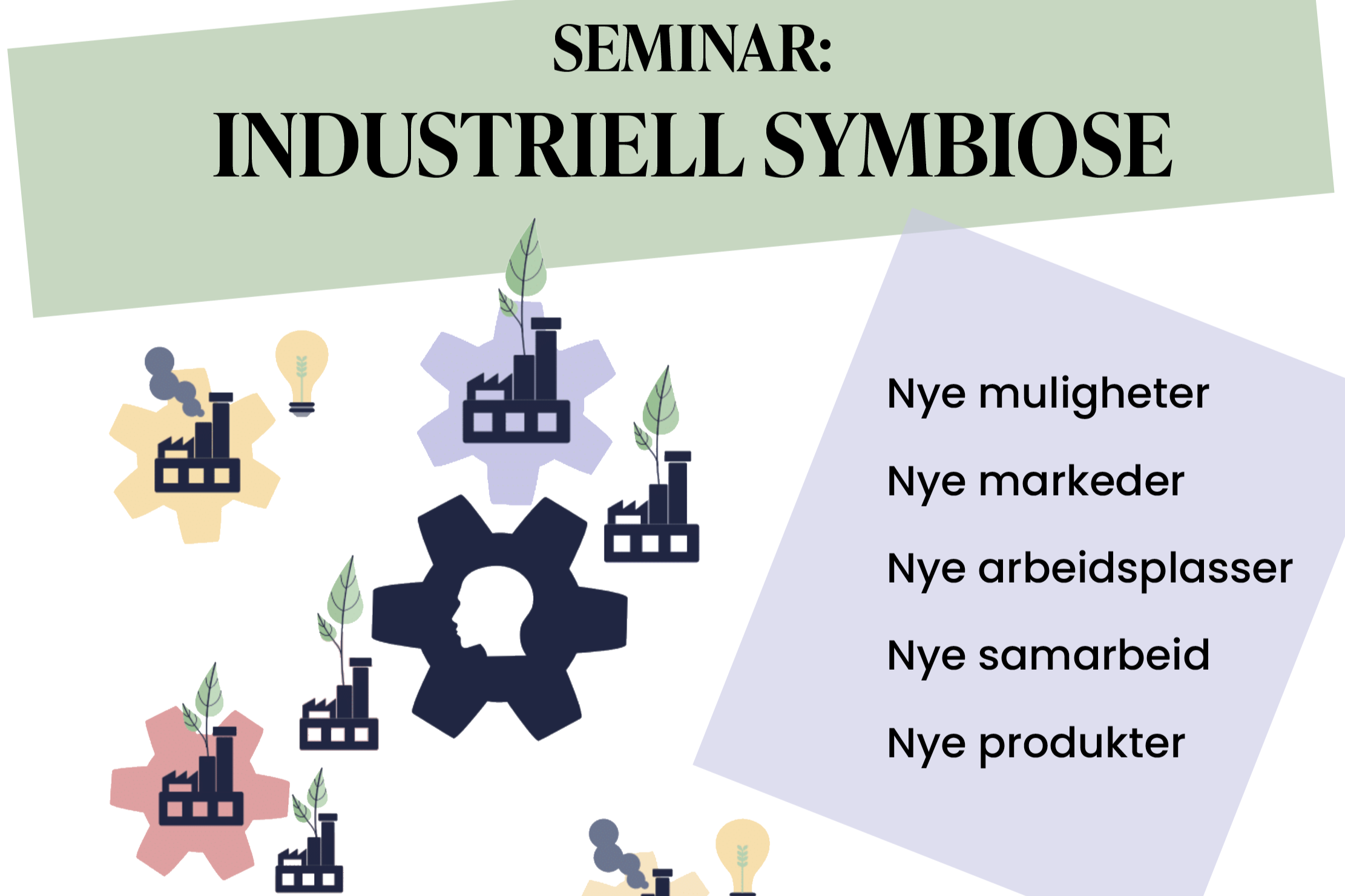 SEMINAR:
INDUSTRIELL SYMBIOSE

Nye muligheter

Nye markeder

Nye arbeidsplasser

Nye samarbeid

Nye produkter